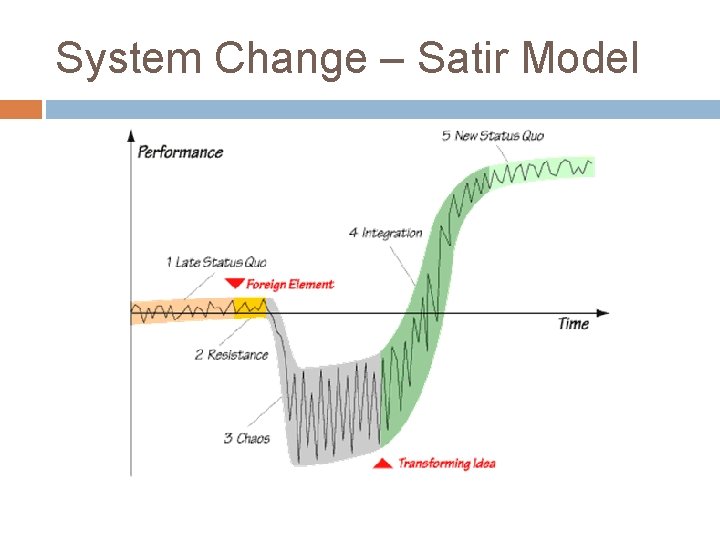 System Change – Satir Model

Performance

5 New Status Quo

4 Integration

1 Late Status Quo

Foreign Element

Time

2 Resistance

3 Chaos

Transforming Idea